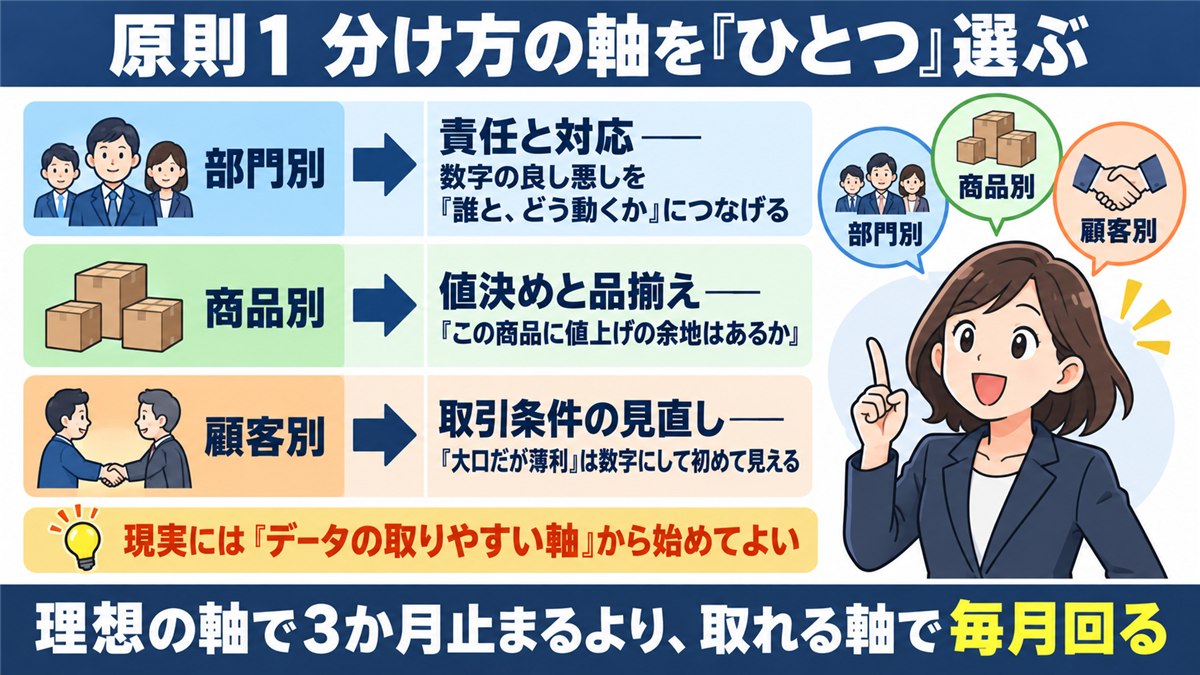 原則1 分け方の軸を『ひとつ』選ぶ

部門別

責任と対応——
数字の良し悪しを
『誰と、どう動くか』につなげる

商品別

値決めと品揃え——
『この商品に値上げの余地はあるか』

顧客別

取引条件の見直し——
『大口だが薄利』は数字にして初めて見える

現実には『データの取りやすい軸』から始めてよい

部門別

商品別

顧客別

理想の軸で3か月止まるより、取れる軸で毎月回る